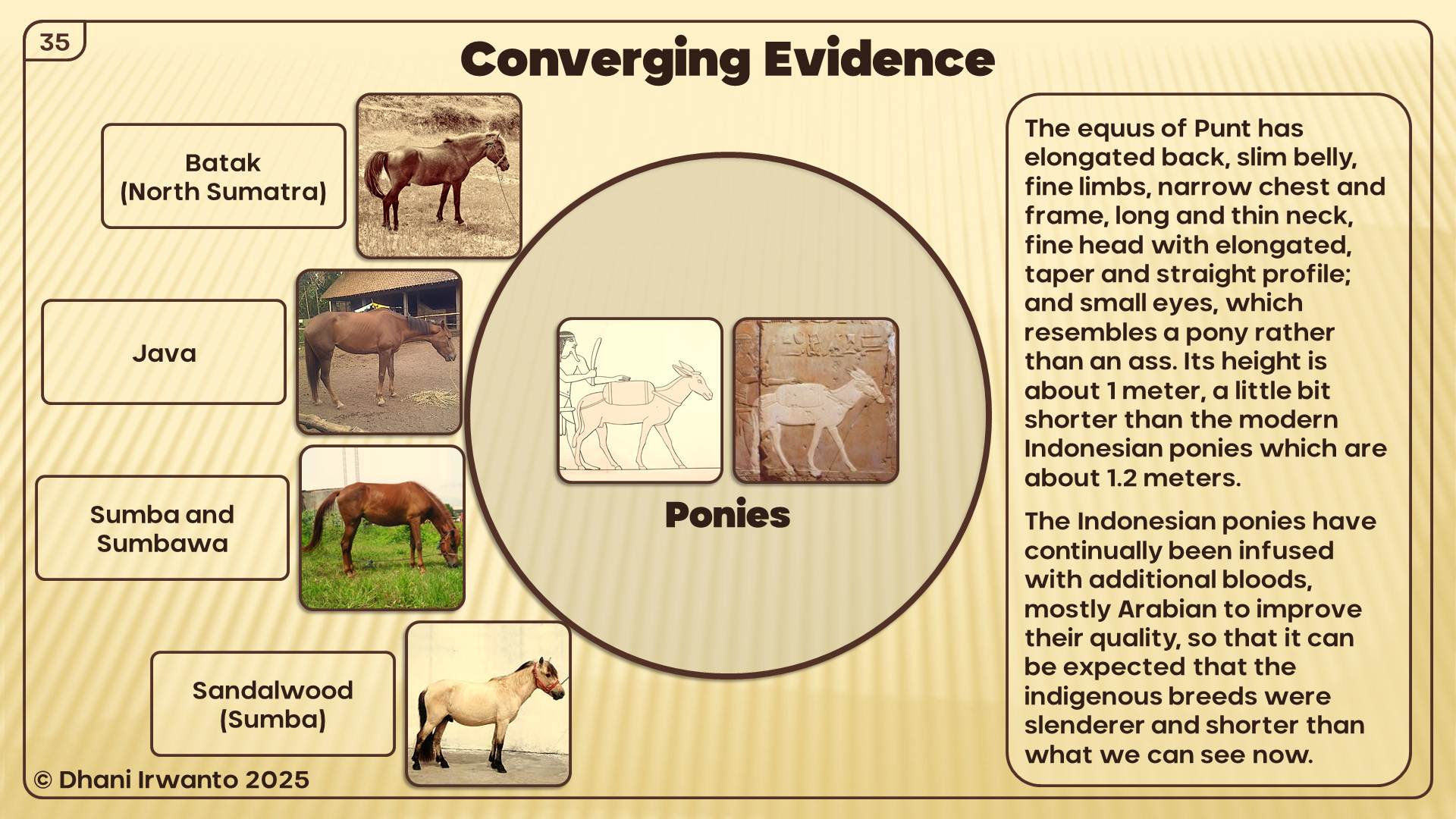 35

Converging Evidence

Batak (North Sumatra)

Java

Sumba and Sumbawa

Sandalwood (Sumba)

Ponies

The equus of Punt has elongated back, slim belly, fine limbs, narrow chest and frame, long and thin neck, fine head with elongated, taper and straight profile; and small eyes, which resembles a pony rather than an ass. Its height is about 1 meter, a little bit shorter than the modern Indonesian ponies which are about 1.2 meters.

The Indonesian ponies have continually been infused with additional bloods, mostly Arabian to improve their quality, so that it can be expected that the indigenous breeds were slenderer and shorter than what we can see now.

© Dhani Irwanto 2025